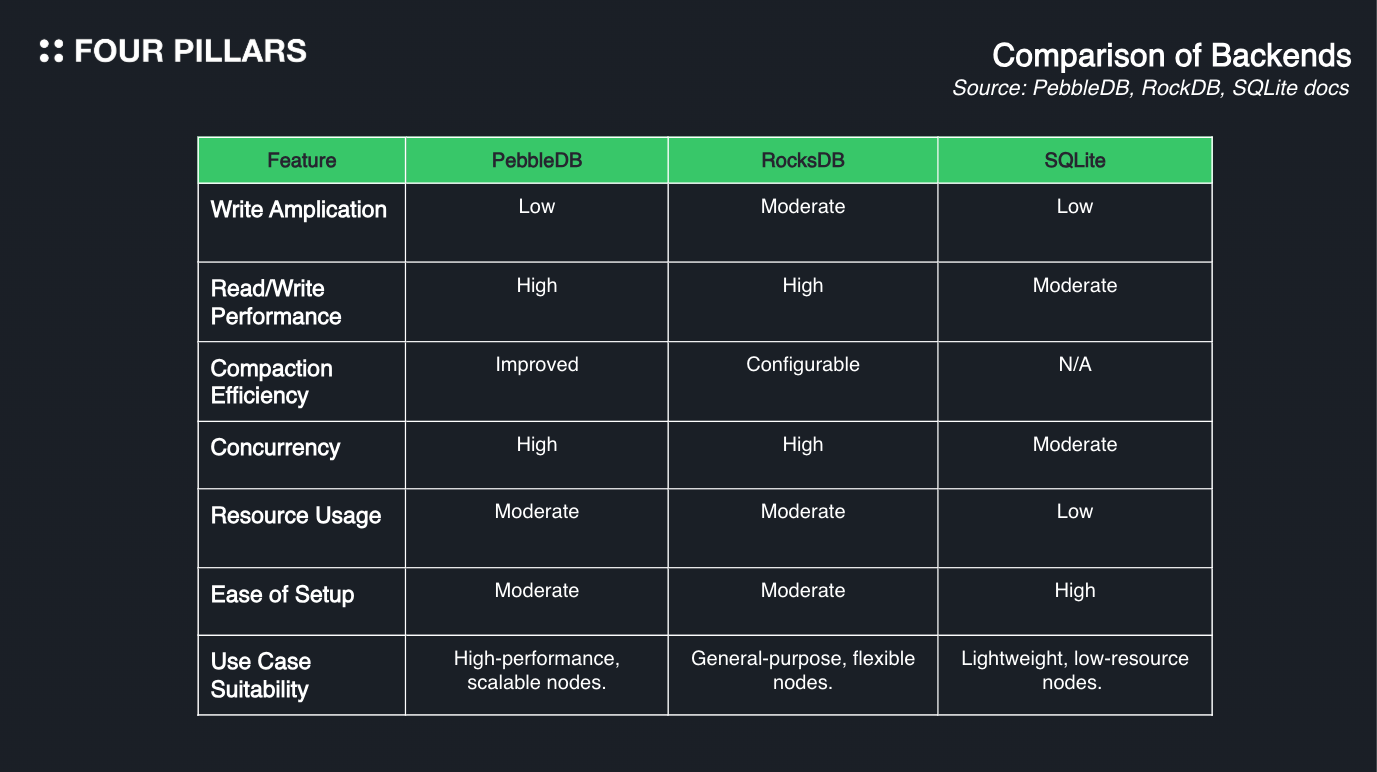 FOUR PILLARS

Comparison of Backends
Source: PebbleDB, RockDB, SQLite docs

| Feature | PebbleDB | RocksDB | SQLite |
|---|---|---|---|
| Write Amplication | Low | Moderate | Low |
| Read/Write Performance | High | High | Moderate |
| Compaction Efficiency | Improved | Configurable | N/A |
| Concurrency | High | High | Moderate |
| Resource Usage | Moderate | Moderate | Low |
| Ease of Setup | Moderate | Moderate | High |
| Use Case Suitability | High-performance, scalable nodes. | General-purpose, flexible nodes. | Lightweight, low-resource nodes. |